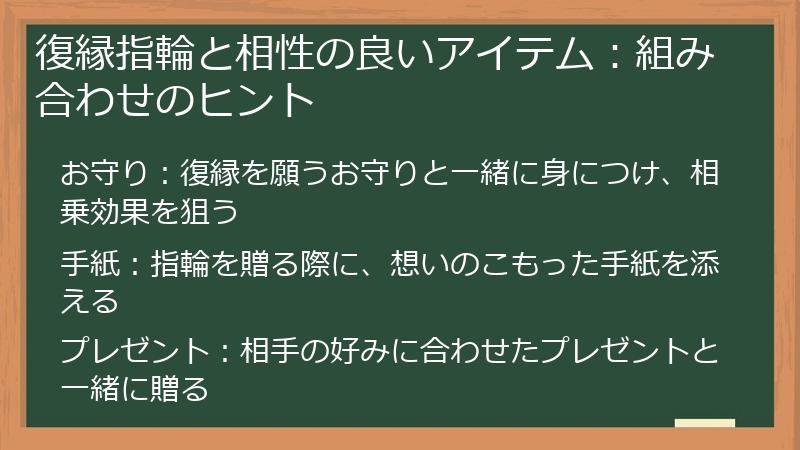 復縁指輪と相性の良いアイテム：組み合わせのヒント

お守り：復縁を願うお守りと一緒に身につけ、相乗効果を狙う

手紙：指輪を贈る際に、想いのこもった手紙を添える

プレゼント：相手の好みに合わせたプレゼントと一緒に贈る